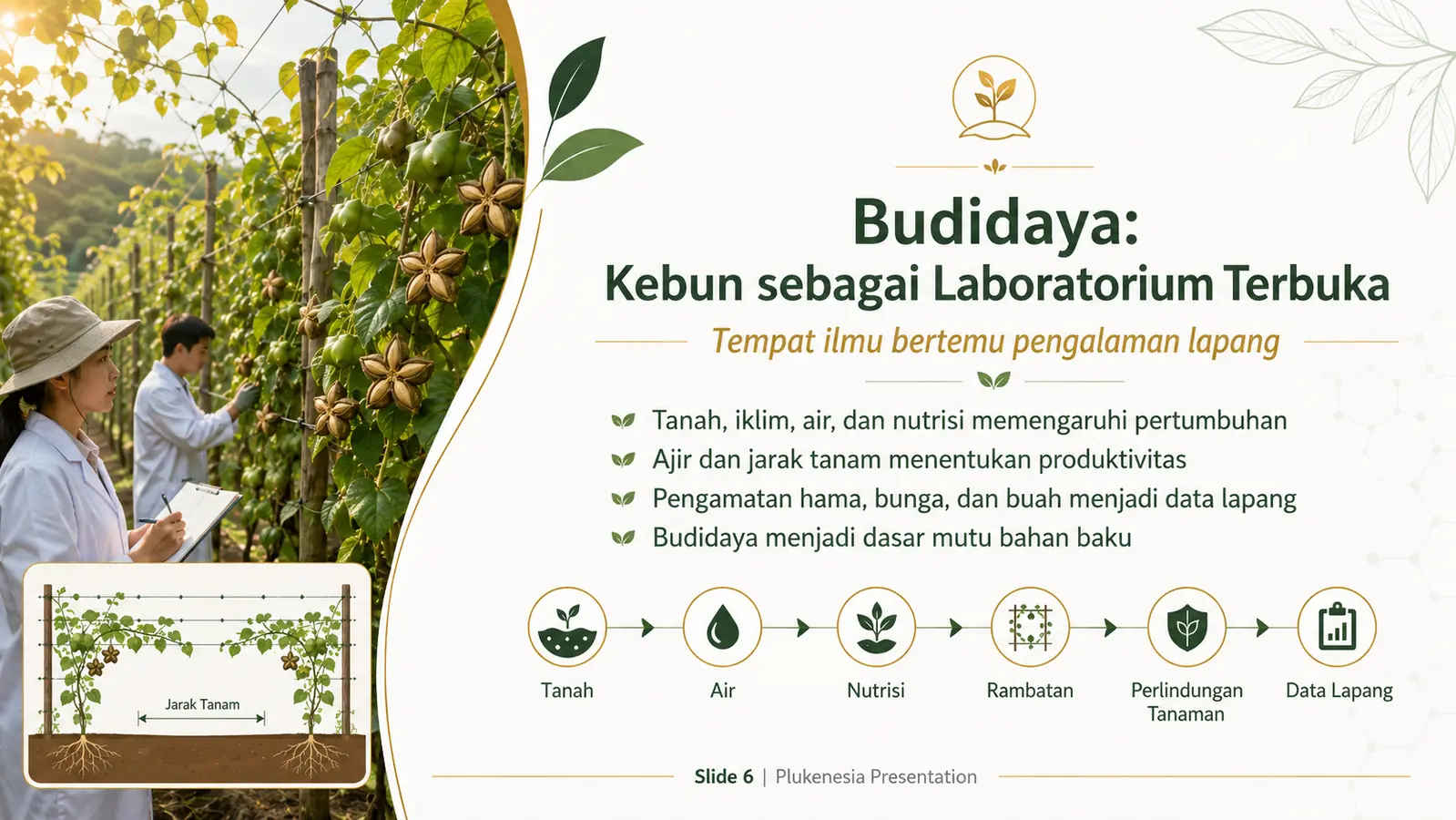 Jarak Tanam

Budidaya:
Kebun sebagai Laboratorium Terbuka

Tempat ilmu bertemu pengalaman lapang

Tanah, iklim, air, dan nutrisi memengaruhi pertumbuhan
Ajir dan jarak tanam menentukan produktivitas
Pengamatan hama, bunga, dan buah menjadi data lapang
Budidaya menjadi dasar mutu bahan baku

Tanah
Air
Nutrisi
Rambatan
Perlindungan Tanaman
Data Lapang

Slide 6 | Plukenesia Presentation